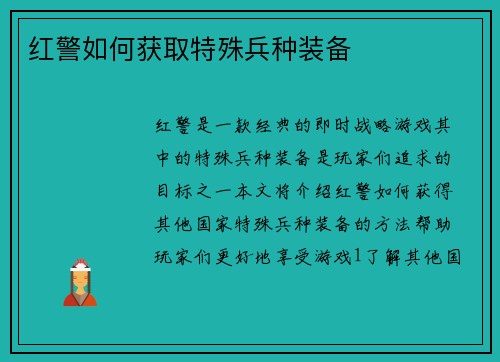 红警如何获取特殊兵种装备

红警是一款经典的即时战略游戏其中的特殊兵种装备是玩家们追求的目标之一本文将介绍红警如何获得其他国家特殊兵种装备的方法帮助玩家们更好地享受游戏1了解其他国